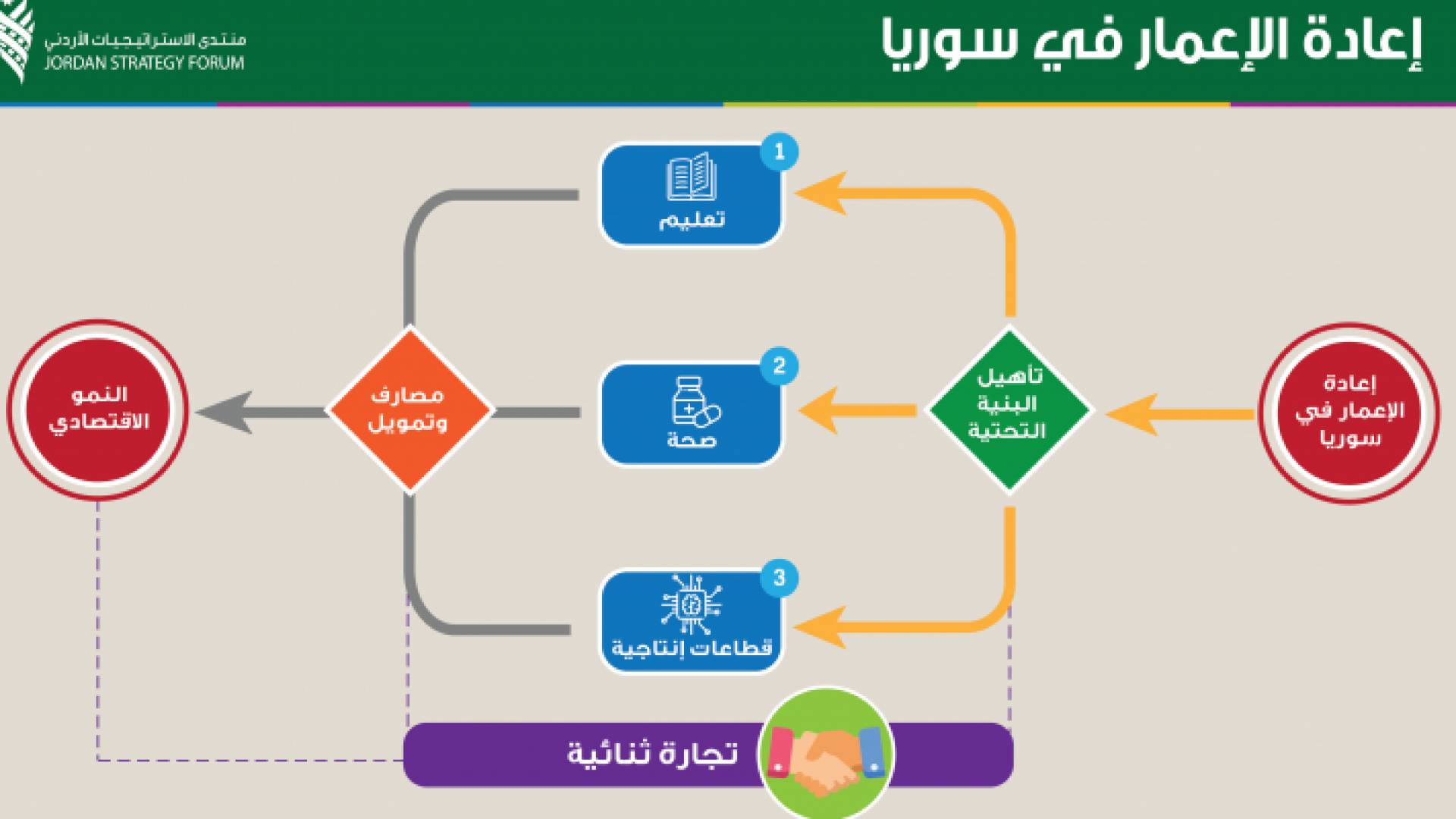 إعادة الإعمار في سوريا

منتدى الاستراتيجيات الأردني
JORDAN STRATEGY FORUM

إعادة الإعمار في سوريا

تأهيل البنية التحتية

1
تعليم

2
صحة

3
قطاعات إنتاجية

مصارف وتمويل

النمو الاقتصادي

تجارة ثنائية